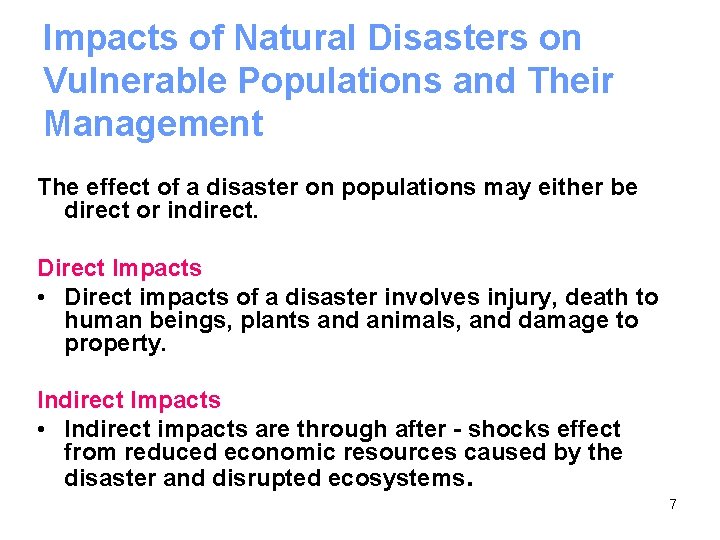 Impacts of Natural Disasters on Vulnerable Populations and Their Management

The effect of a disaster on populations may either be direct or indirect.

Direct Impacts
• Direct impacts of a disaster involves injury, death to human beings, plants and animals, and damage to property.

Indirect Impacts
• Indirect impacts are through after - shocks effect from reduced economic resources caused by the disaster and disrupted ecosystems.

7